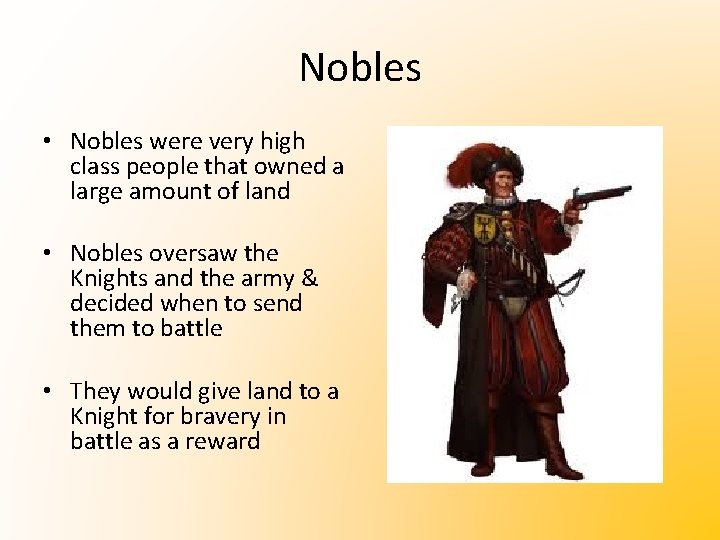 Nobles

• Nobles were very high class people that owned a large amount of land

• Nobles oversaw the Knights and the army & decided when to send them to battle

• They would give land to a Knight for bravery in battle as a reward